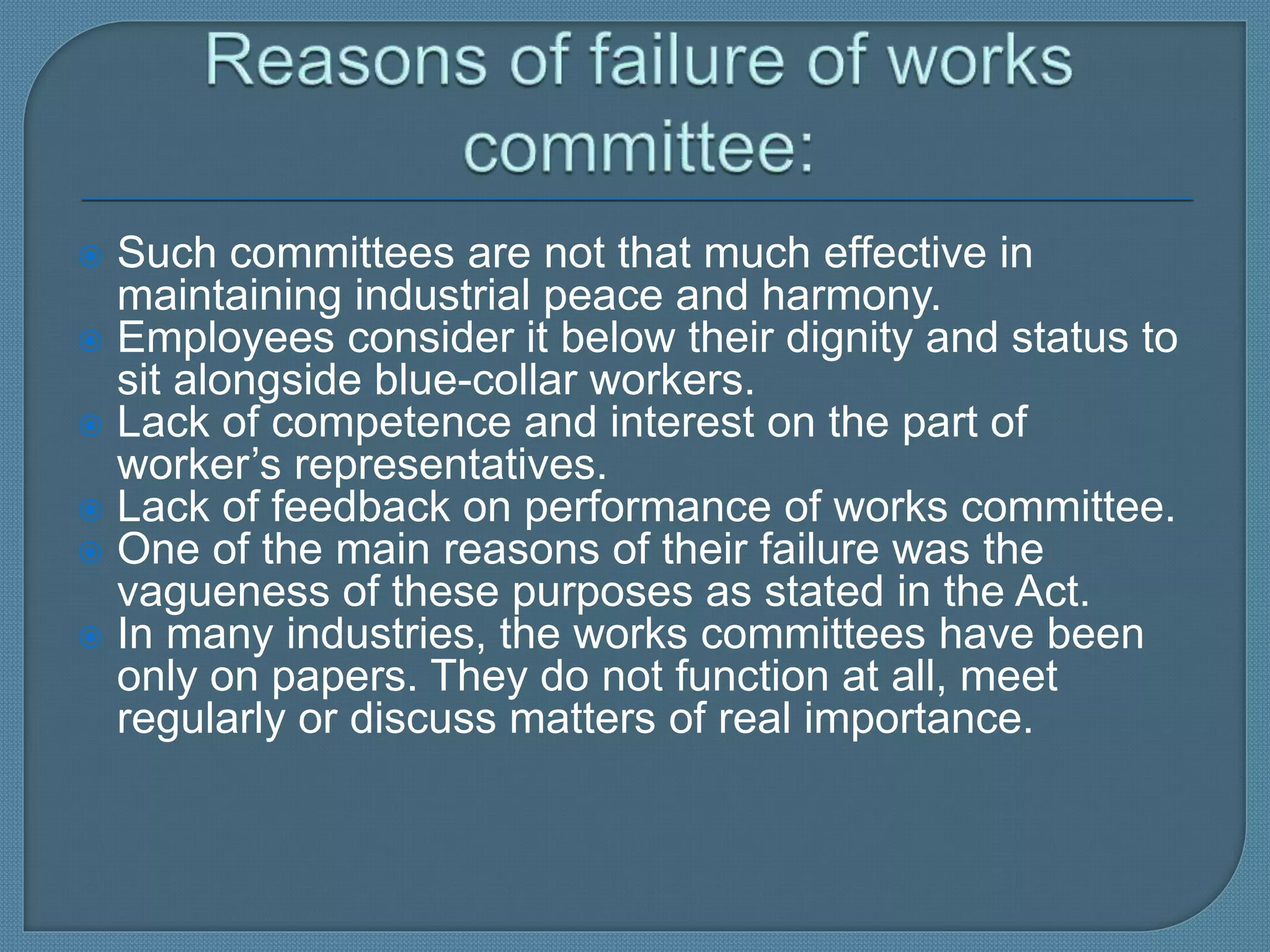 Reasons of failure of works committee:

Such committees are not that much effective in maintaining industrial peace and harmony.
Employees consider it below their dignity and status to sit alongside blue-collar workers.
Lack of competence and interest on the part of worker’s representatives.
Lack of feedback on performance of works committee.
One of the main reasons of their failure was the vagueness of these purposes as stated in the Act.
In many industries, the works committees have been only on papers. They do not function at all, meet regularly or discuss matters of real importance.